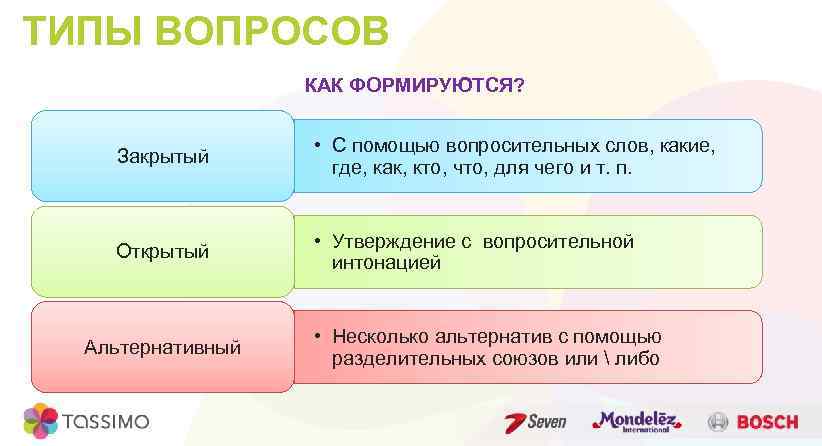 ТИПЫ ВОПРОСОВ

КАК ФОРМИРУЮТСЯ?

Закрытый

• С помощью вопросительных слов, какие, где, как, кто, что, для чего и т. п.

Открытый

• Утверждение с вопросительной интонацией

Альтернативный

• Несколько альтернатив с помощью разделительных союзов или \ либо

TASSIMO

Seven

Mondelēz International

BOSCH